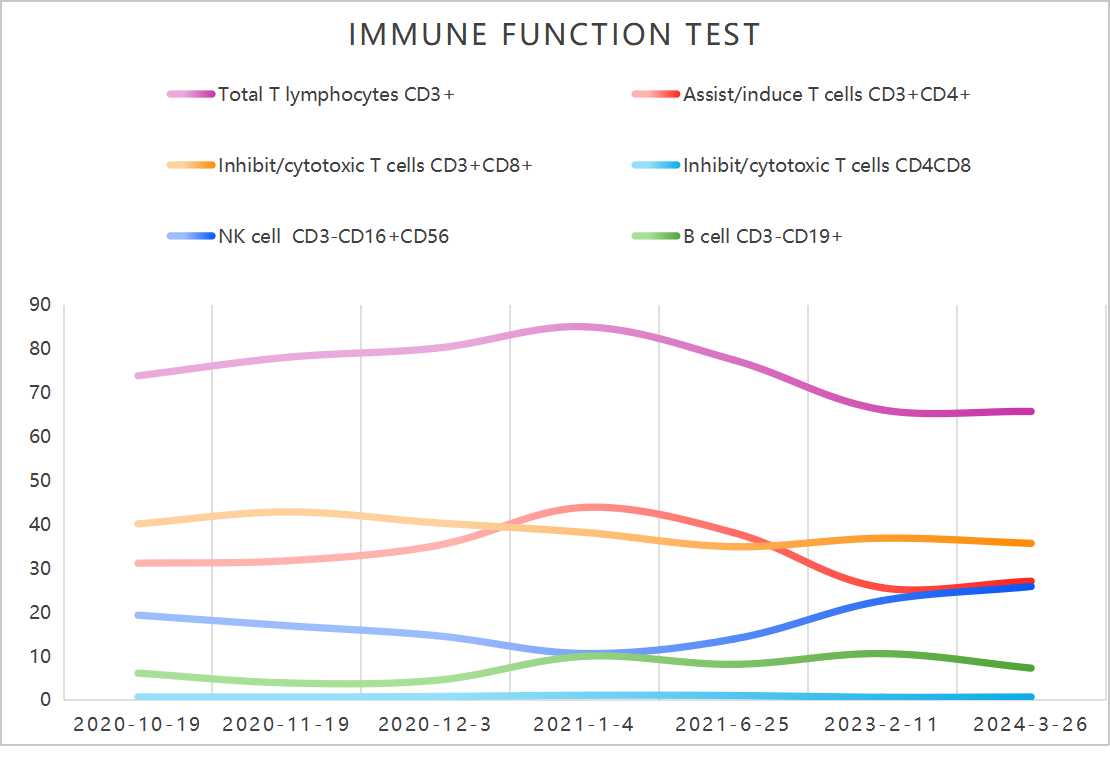 IMMUNE FUNCTION TEST

Total T lymphocytes CD3+
Assist/induce T cells CD3+CD4+
Inhibit/cytotoxic T cells CD3+CD8+
Inhibit/cytotoxic T cells CD4CD8
NK cell CD3-CD16+CD56
B cell CD3-CD19+

90
80
70
60
50
40
30
20
10
0

2020-10-19
2020-11-19
2020-12-3
2021-1-4
2021-6-25
2023-2-11
2024-3-26